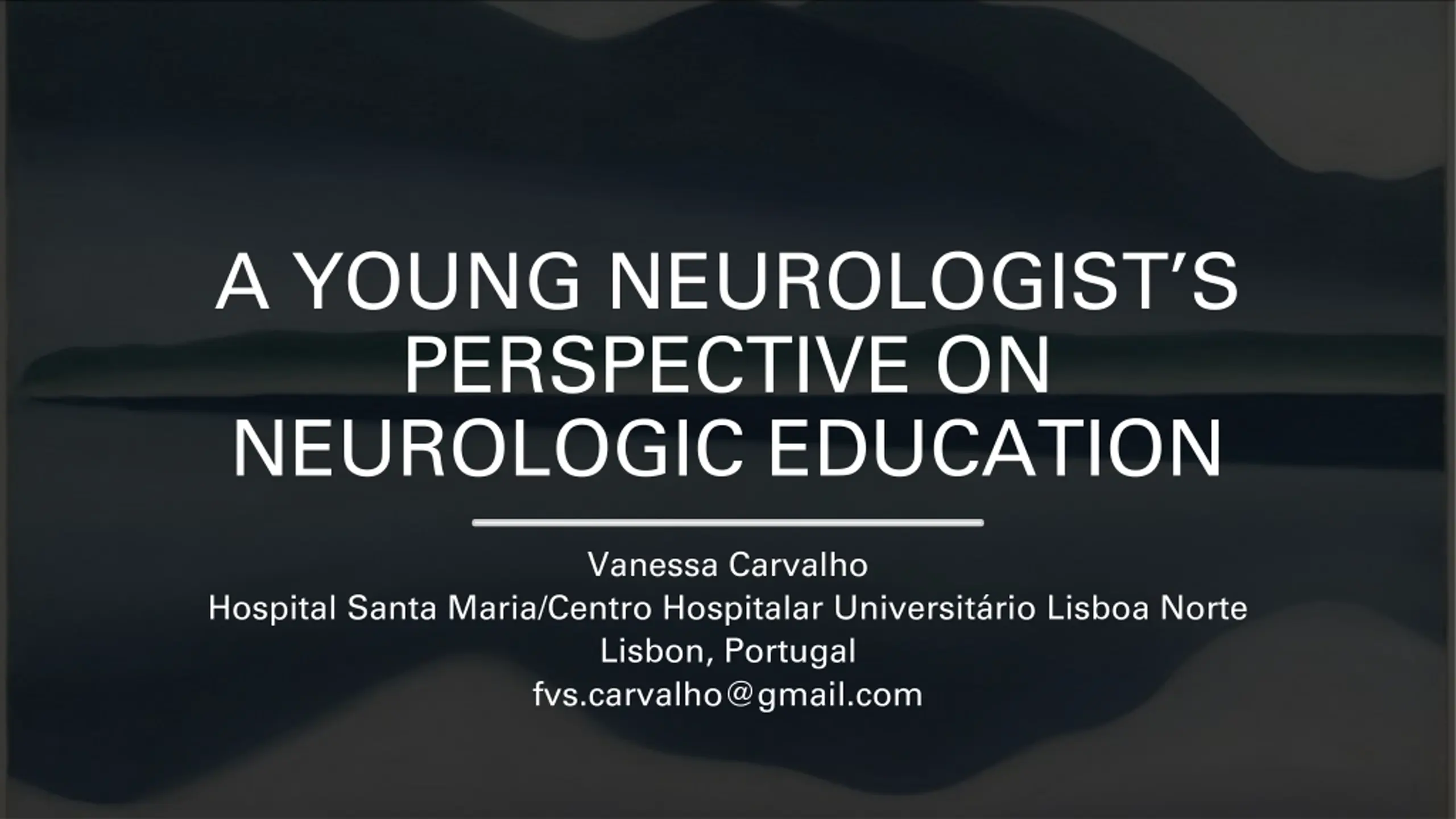 A YOUNG NEUROLOGIST'S PERSPECTIVE ON NEUROLOGIC EDUCATION

Vanessa Carvalho
Hospital Santa Maria/Centro Hospitalar Universitário Lisboa Norte
Lisbon, Portugal
fvs.carvalho@gmail.com